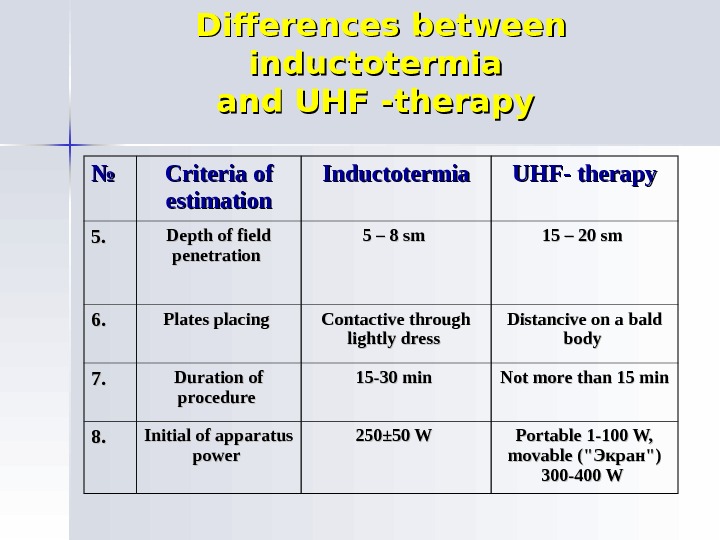 Differences between inductotermia and UHF -therapy

| № | Criteria of estimation | Inductotermia | UHF- therapy |
|---|---|---|---|
| 5. | Depth of field penetration | 5 – 8 sm | 15 – 20 sm |
| 6. | Plates placing | Contactive through lightly dress | Distancive on a bald body |
| 7. | Duration of procedure | 15-30 min | Not more than 15 min |
| 8. | Initial of apparatus power | 250±50 W | Portable 1-100 W, movable ("Экран") 300-400 W |